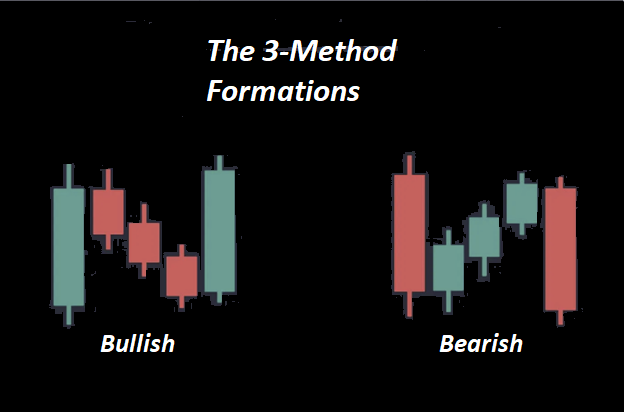 The 3-Method Formations

Bullish

Bearish